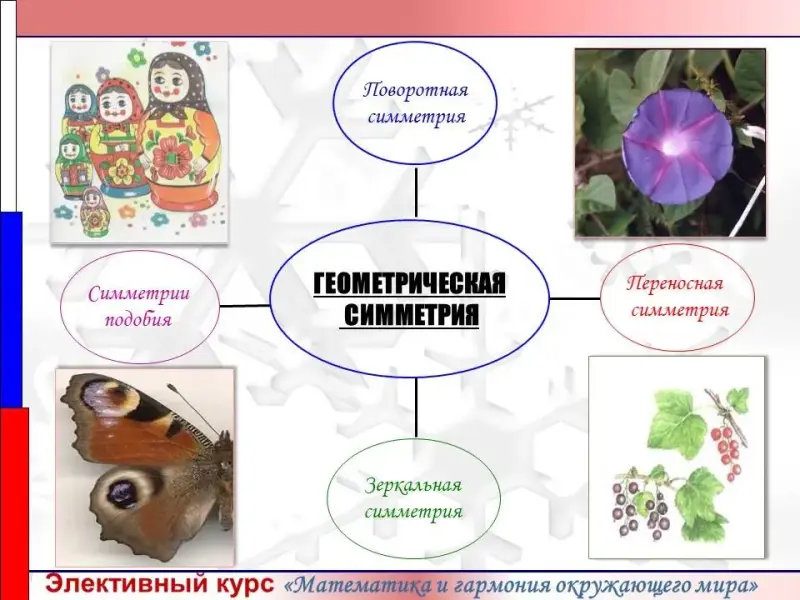 Поворотная симметрия

Симметрии подобия

ГЕОМЕТРИЧЕСКАЯ СИММЕТРИЯ

Переносная симметрия

Зеркальная симметрия

Элективный курс «Математика и гармония окружающего мира»